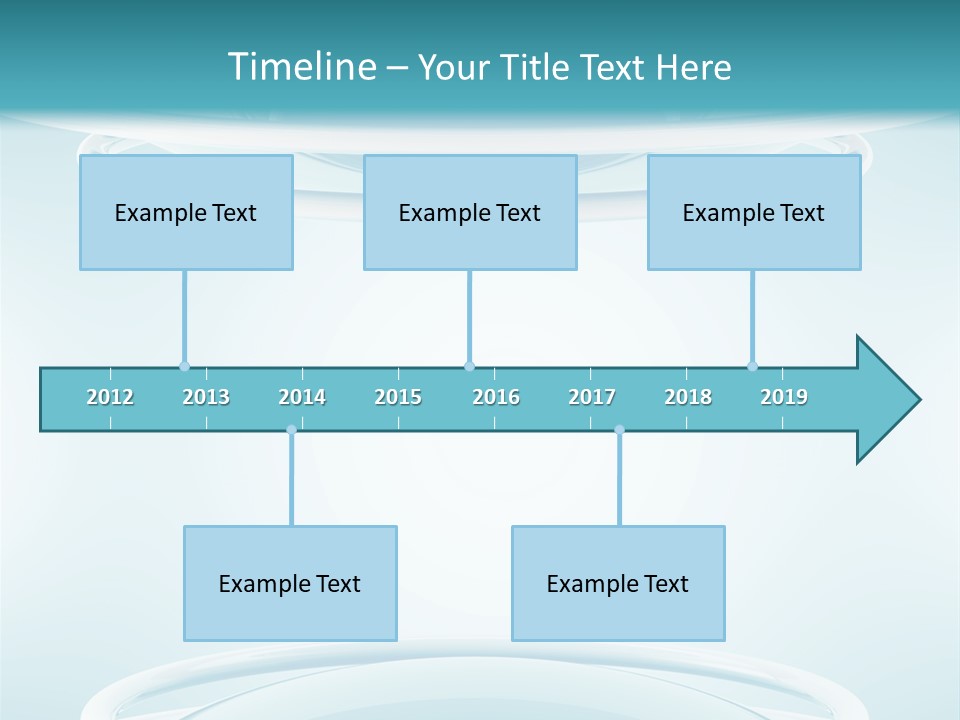 Timeline – Your Title Text Here

Example Text

Example Text

Example Text

2012 2013 2014 2015 2016 2017 2018 2019

Example Text

Example Text